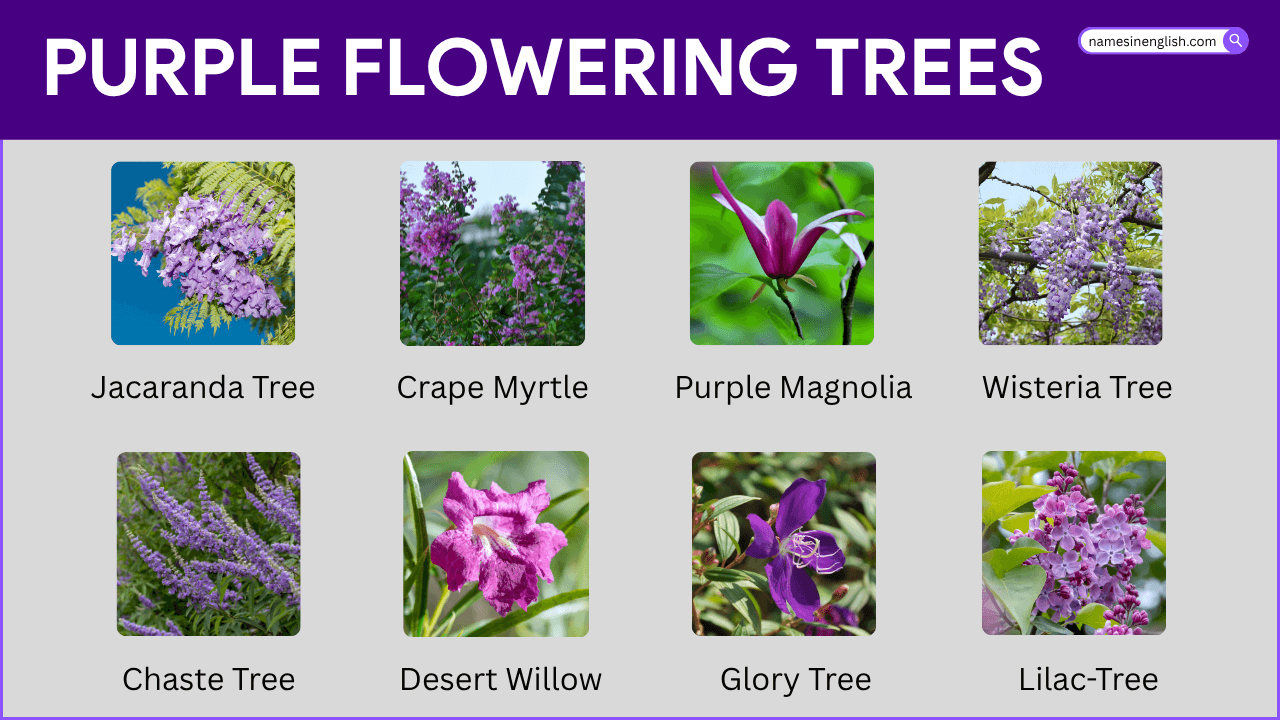 PURPLE FLOWERING TREES

namesinenglish.com

Jacaranda Tree

Crape Myrtle

Purple Magnolia

Wisteria Tree

Chaste Tree

Desert Willow

Glory Tree

Lilac-Tree